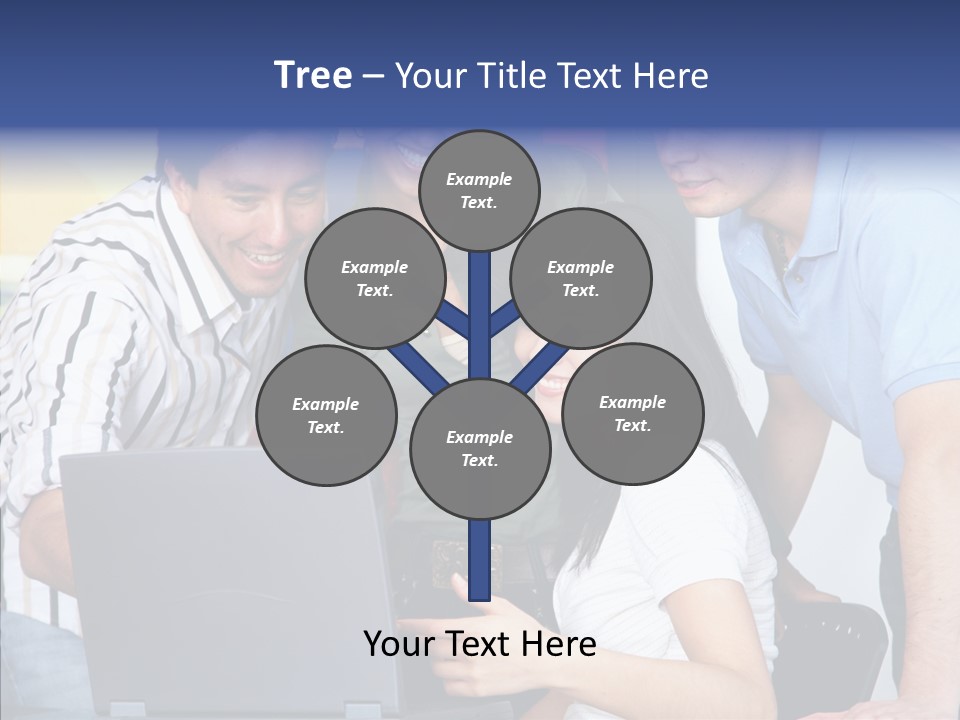 Tree – Your Title Text Here

Example Text.

Example Text.

Example Text.

Example Text.

Example Text.

Example Text.

Your Text Here